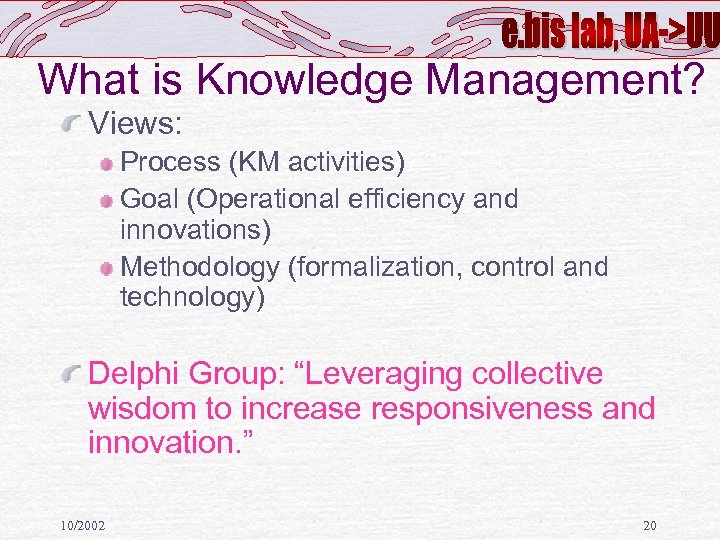 e.bis lab, UA->UU

What is Knowledge Management?

Views:

Process (KM activities)

Goal (Operational efficiency and innovations)

Methodology (formalization, control and technology)

Delphi Group: “Leveraging collective wisdom to increase responsiveness and innovation.”

10/2002

20